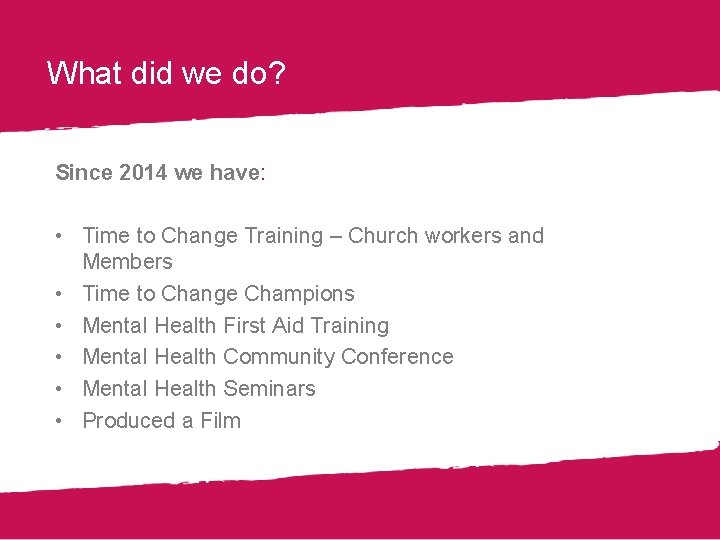 What did we do?

Since 2014 we have:

• Time to Change Training – Church workers and Members
• Time to Change Champions
• Mental Health First Aid Training
• Mental Health Community Conference
• Mental Health Seminars
• Produced a Film